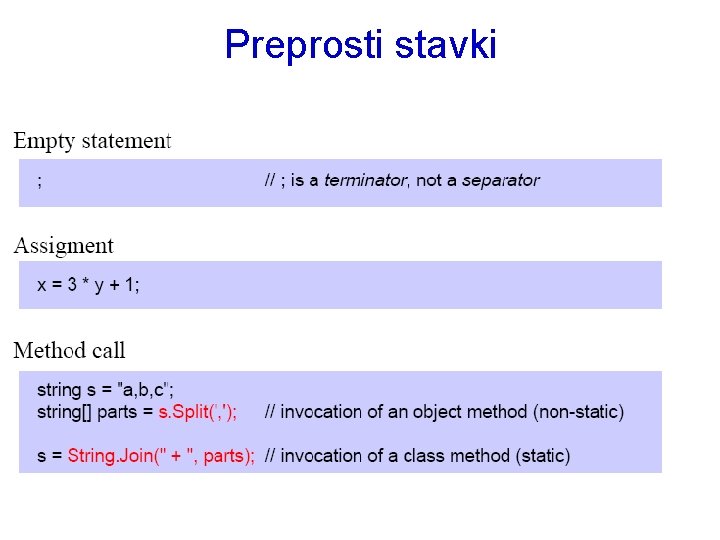 Preprosti stavki

Empty statement

; // ; is a terminator, not a separator

Assigment

x = 3 * y + 1;

Method call

string s = "a,b,c";
string[] parts = s.Split(','); // invocation of an object method (non-static)

s = String.Join(" + ", parts); // invocation of a class method (static)